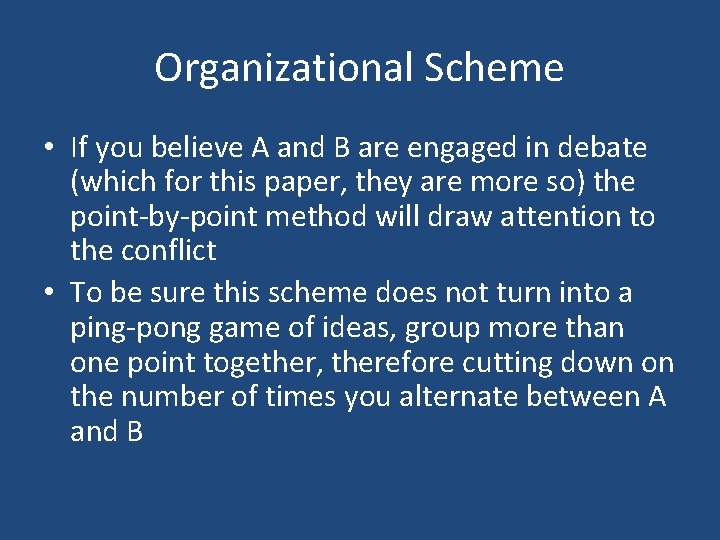 Organizational Scheme

• If you believe A and B are engaged in debate (which for this paper, they are more so) the point-by-point method will draw attention to the conflict

• To be sure this scheme does not turn into a ping-pong game of ideas, group more than one point together, therefore cutting down on the number of times you alternate between A and B